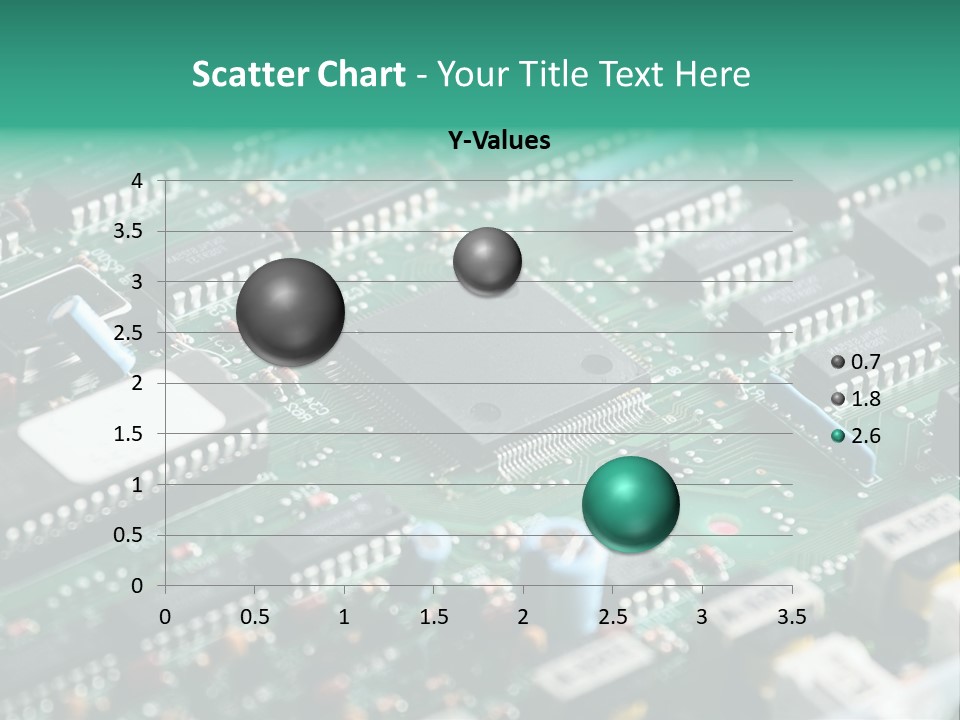 Scatter Chart - Your Title Text Here

Y-Values

4
3.5
3
2.5
2
1.5
1
0.5
0

0 0.5 1 1.5 2 2.5 3 3.5

0.7
1.8
2.6